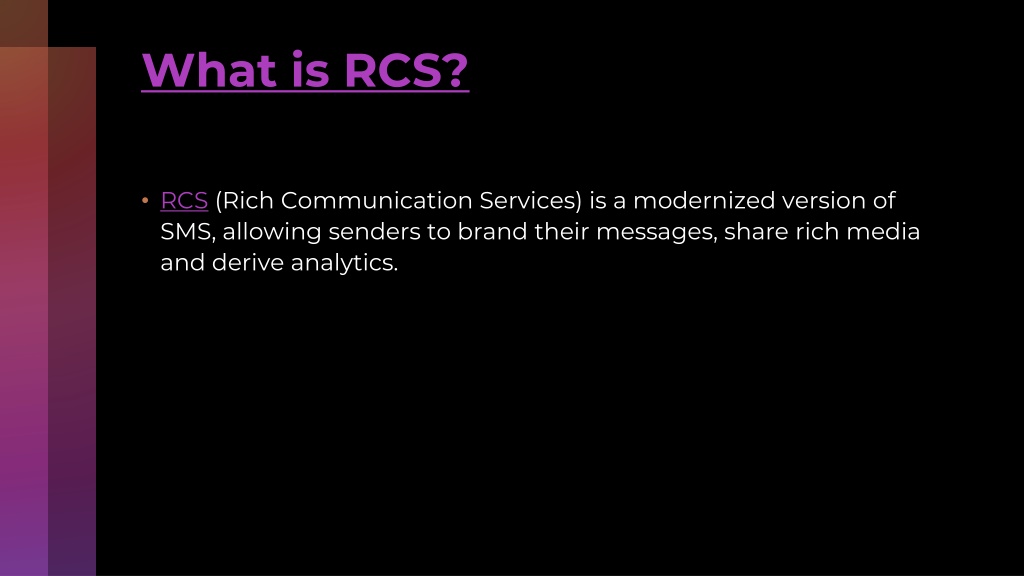 What is RCS?

• RCS (Rich Communication Services) is a modernized version of SMS, allowing senders to brand their messages, share rich media and derive analytics.